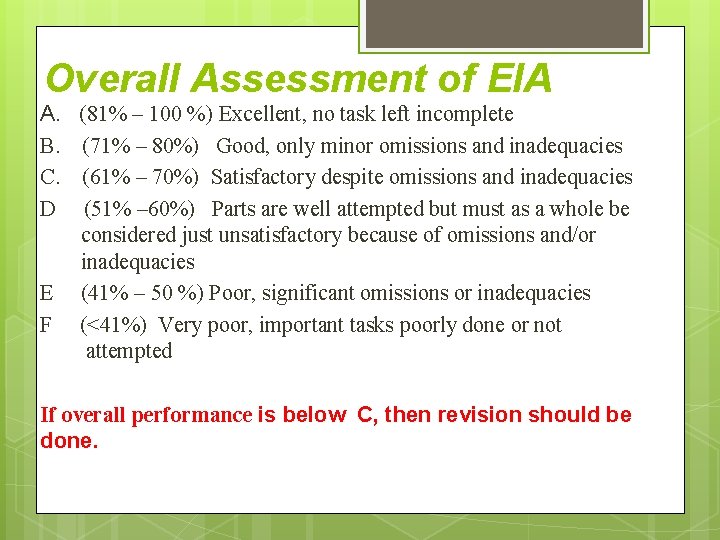 Overall Assessment of EIA

A. (81% – 100 %) Excellent, no task left incomplete

B. (71% – 80%) Good, only minor omissions and inadequacies

C. (61% – 70%) Satisfactory despite omissions and inadequacies

D (51% –60%) Parts are well attempted but must as a whole be considered just unsatisfactory because of omissions and/or inadequacies

E (41% – 50 %) Poor, significant omissions or inadequacies

F (<41%) Very poor, important tasks poorly done or not attempted

If overall performance is below C, then revision should be done.